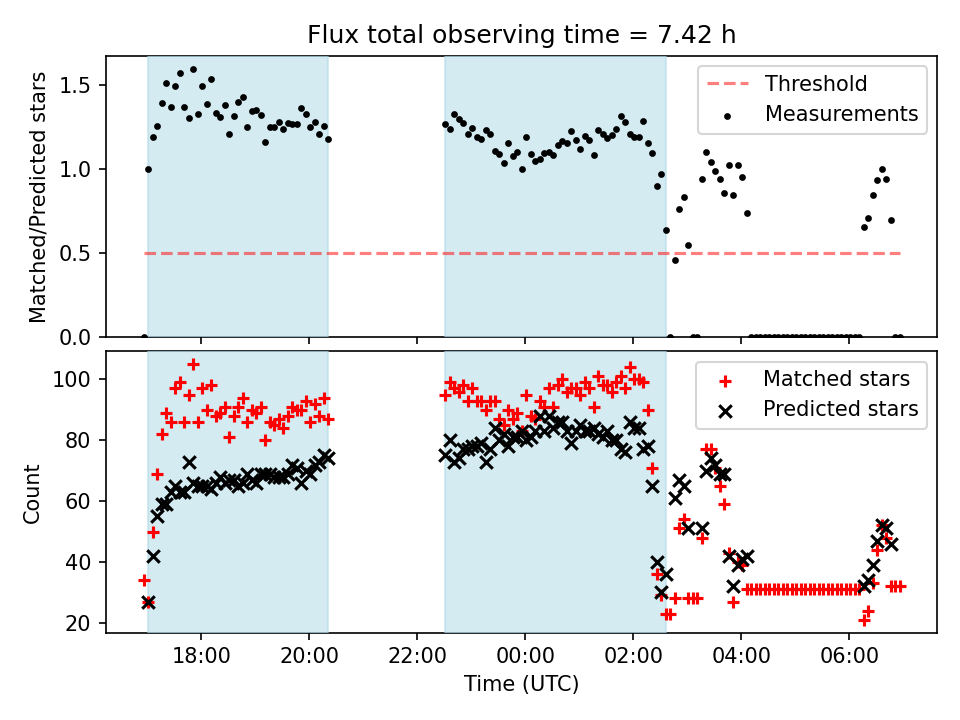 Flux total observing time = 7.42 h

Matched/Predicted stars

1.5
1.0
0.5
0.0

Threshold
Measurements

Count

100
80
60
40
20

Matched stars
Predicted stars

18:00
20:00
22:00
00:00
02:00
04:00
06:00

Time (UTC)